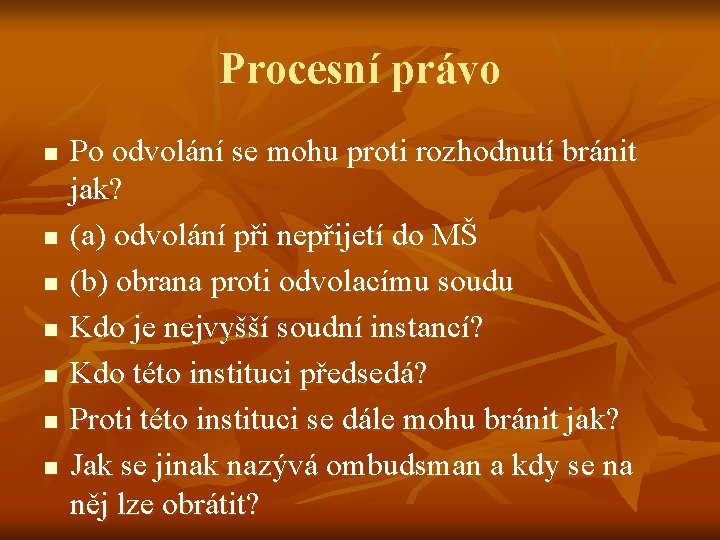 Procesní právo

- Po odvolání se mohu proti rozhodnutí bránit jak?
- (a) odvolání při nepřijetí do MŠ
- (b) obrana proti odvolacímu soudu
- Kdo je nejvyšší soudní instancí?
- Kdo této instituci předsedá?
- Proti této instituci se dále mohu bránit jak?
- Jak se jinak nazývá ombudsman a kdy se na něj lze obrátit?